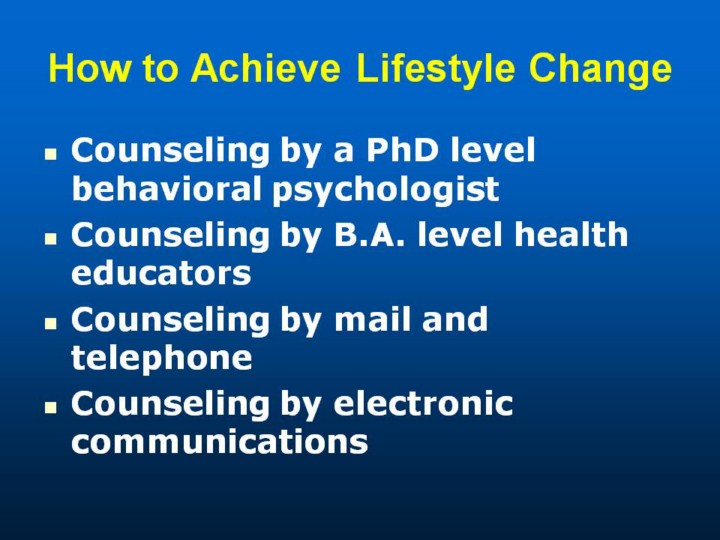 How to Achieve Lifestyle Change

- Counseling by a PhD level behavioral psychologist
- Counseling by B.A. level health educators
- Counseling by mail and telephone
- Counseling by electronic communications